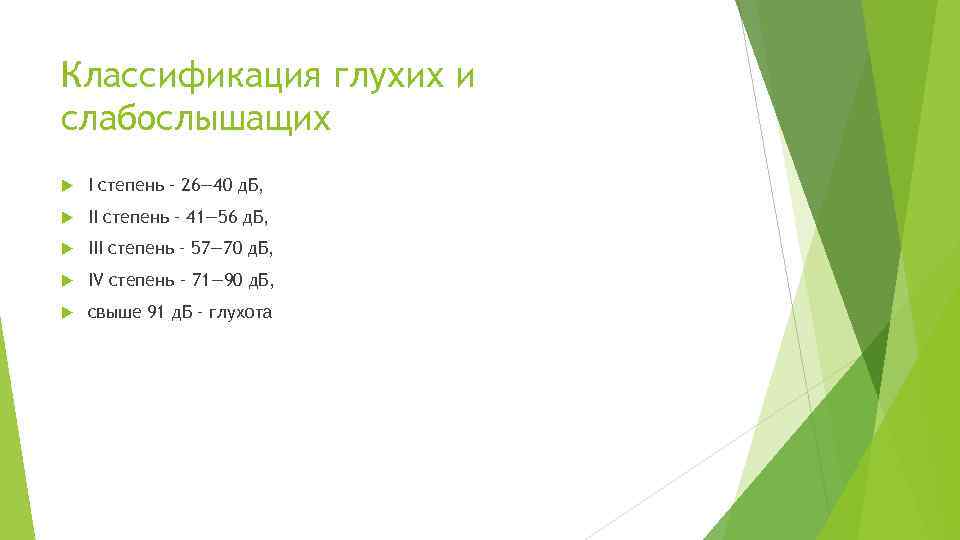 Классификация глухих и слабослышащих

I степень - 26—40 дБ,

II степень - 41—56 дБ,

III степень - 57—70 дБ,

IV степень - 71—90 дБ,

свыше 91 дБ - глухота